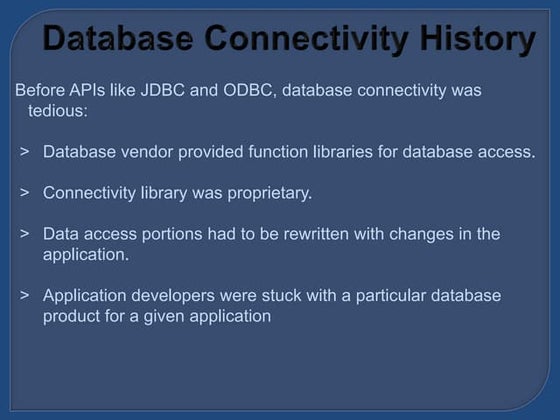 Database Connectivity History

Before APIs like JDBC and ODBC, database connectivity was tedious:

> Database vendor provided function libraries for database access.

> Connectivity library was proprietary.

> Data access portions had to be rewritten with changes in the application.

> Application developers were stuck with a particular database product for a given application